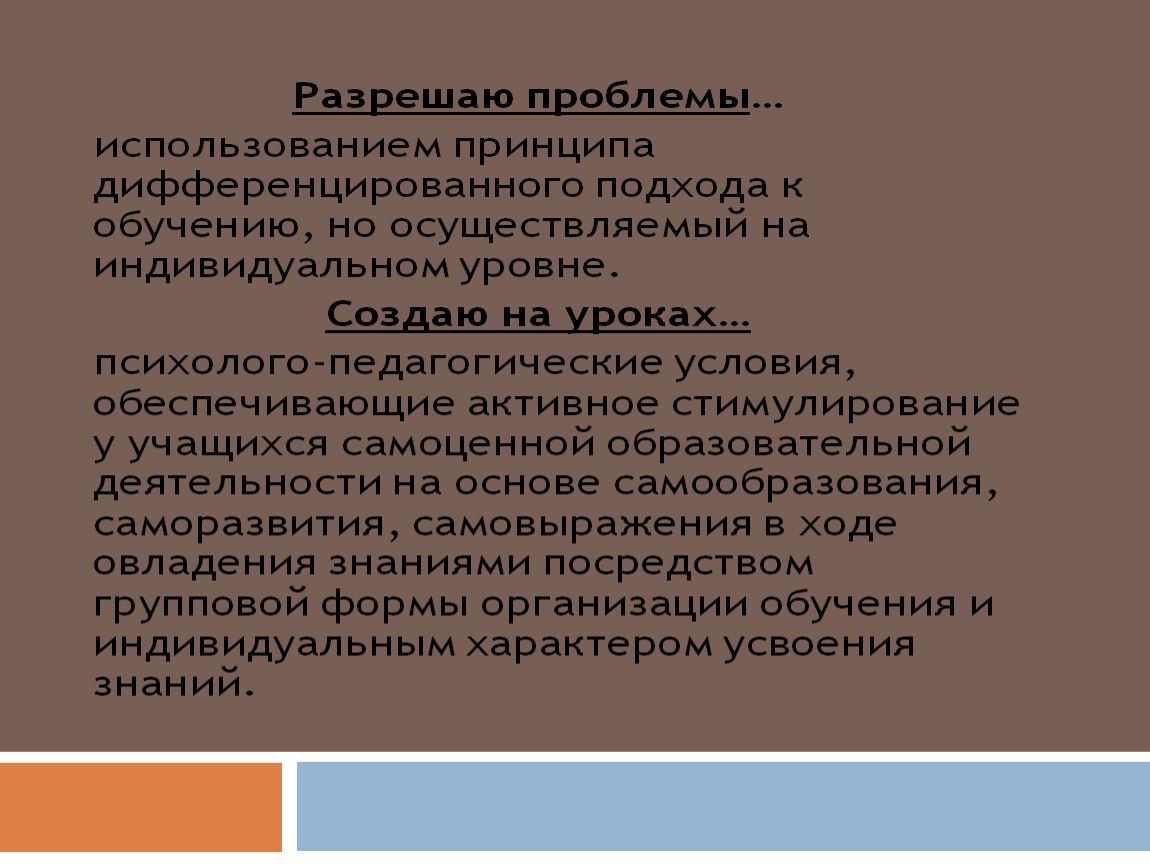 Разрешаю проблемы…

использованием принципа дифференцированного подхода к обучению, но осуществляемый на индивидуальном уровне.

Создаю на уроках…

психолого-педагогические условия, обеспечивающие активное стимулирование у учащихся самоценной образовательной деятельности на основе самообразования, саморазвития, самовыражения в ходе овладения знаниями посредством групповой формы организации обучения и индивидуальным характером усвоения знаний.